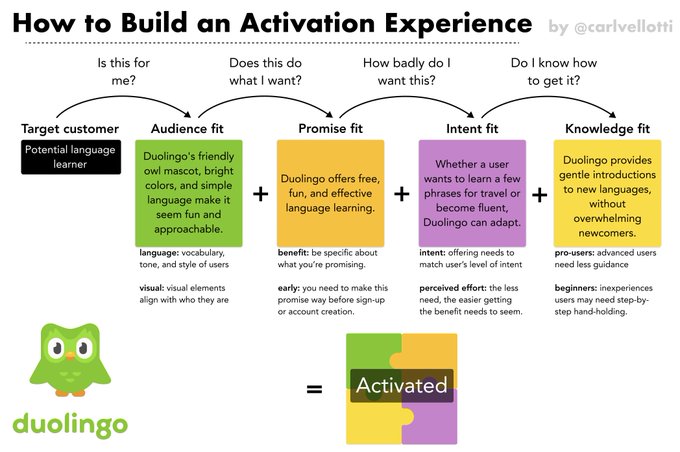 How to Build an Activation Experience by @carlvellotti

Is this for me?

Does this do what I want?

How badly do I want this?

Do I know how to get it?

Target customer

Potential language learner

Audience fit

Duolingo's friendly owl mascot, bright colors, and simple language make it seem fun and approachable.

language: vocabulary, tone, and style of users

visual: visual elements align with who they are

+

Promise fit

Duolingo offers free, fun, and effective language learning.

benefit: be specific about what you're promising.

early: you need to make this promise way before sign-up or account creation.

+

Intent fit

Whether a user wants to learn a few phrases for travel or become fluent, Duolingo can adapt.

intent: offering needs to match user's level of intent

perceived effort: the less need, the easier getting the benefit needs to seem.

+

Knowledge fit

Duolingo provides gentle introductions to new languages, without overwhelming newcomers.

pro-users: advanced users need less guidance

beginners: inexperiences users may need step-by-step hand-holding.

duolingo

=

Activated